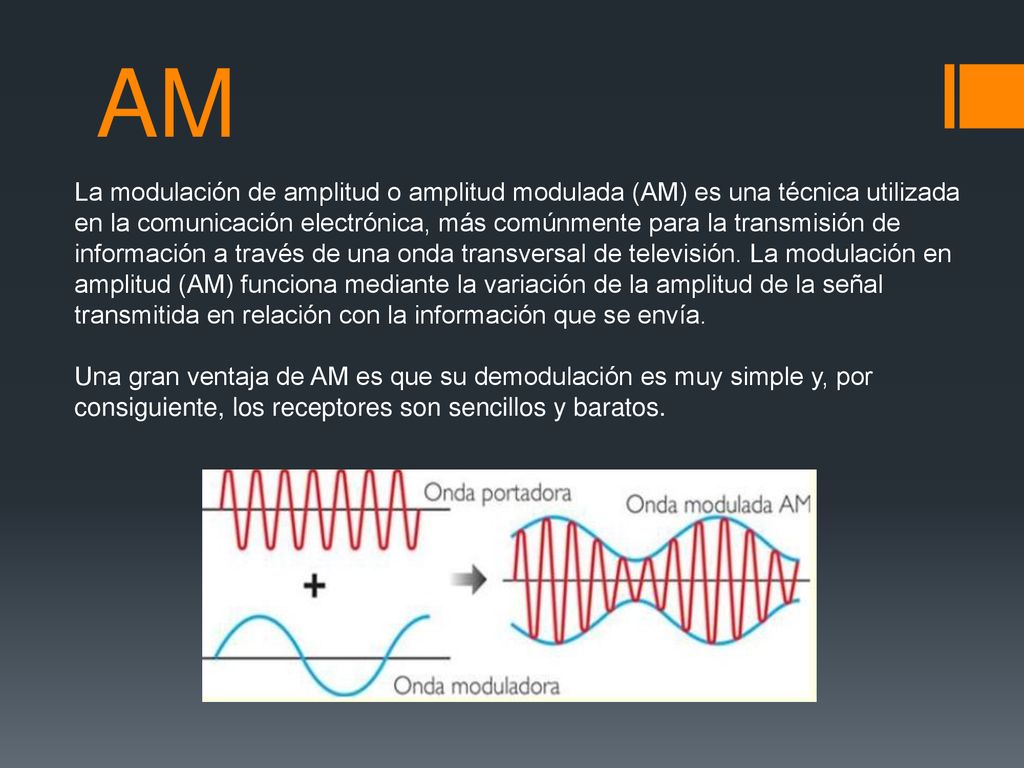 AM

La modulación de amplitud o amplitud modulada (AM) es una técnica utilizada en la comunicación electrónica, más comúnmente para la transmisión de información a través de una onda transversal de televisión. La modulación en amplitud (AM) funciona mediante la variación de la amplitud de la señal transmitida en relación con la información que se envía.

Una gran ventaja de AM es que su demodulación es muy simple y, por consiguiente, los receptores son sencillos y baratos.

Onda portadora

+

Onda moduladora

Onda modulada AM